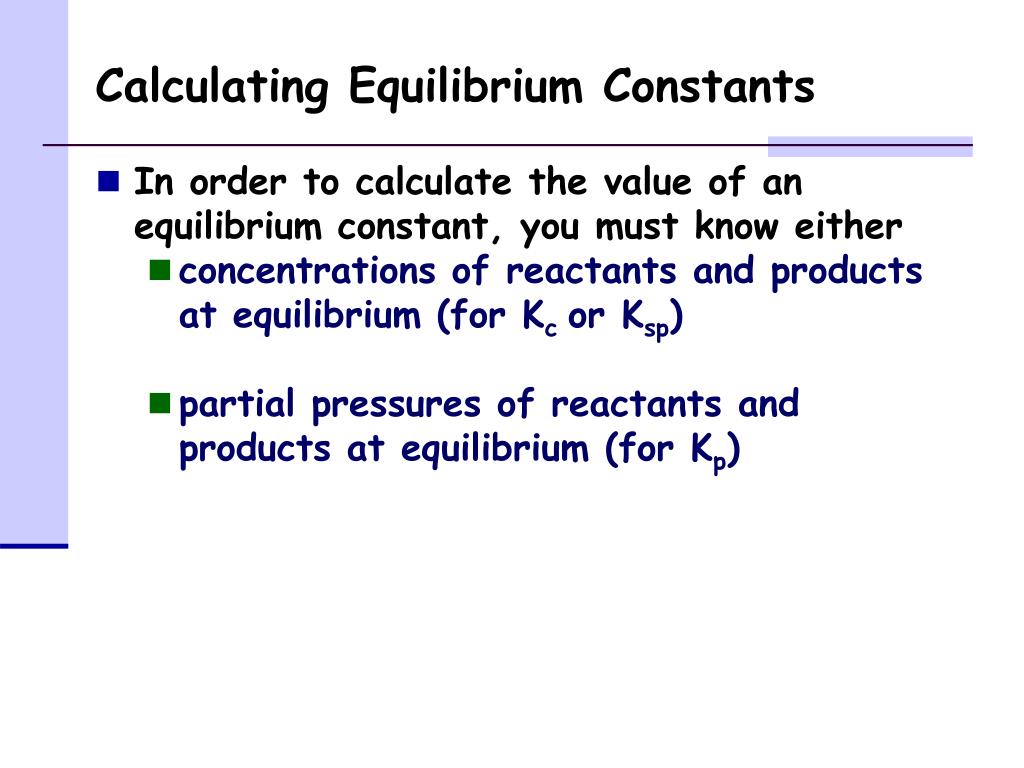 Calculating Equilibrium Constants

In order to calculate the value of an equilibrium constant, you must know either

concentrations of reactants and products at equilibrium (for $K_c$ or $K_{sp}$)

partial pressures of reactants and products at equilibrium (for $K_p$)